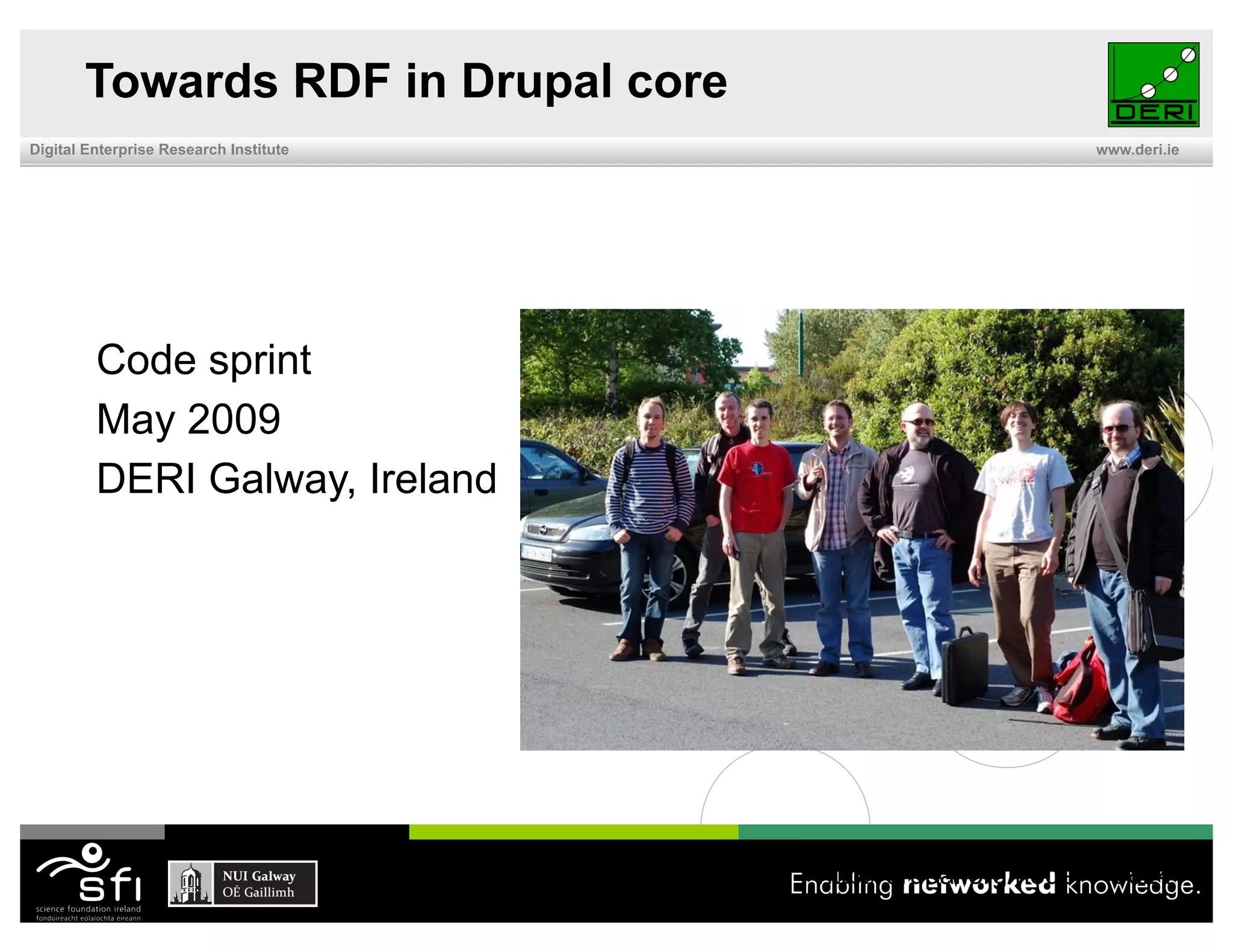 Towards RDF in Drupal core

DERI

Digital Enterprise Research Institute

www.deri.ie

Code sprint

May 2009

DERI Galway, Ireland

sfi
science foundation ireland
fondúireacht eolaíochta éireann

NUI Galway
OÉ Gaillimh

Enabling networked knowledge.